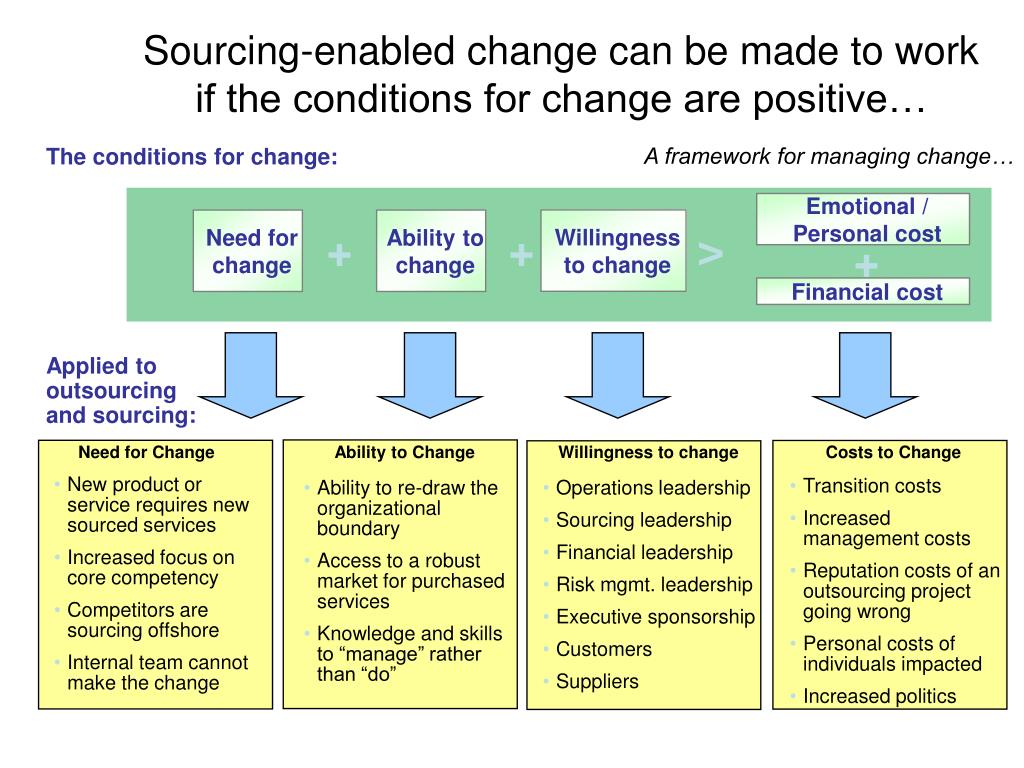 Sourcing-enabled change can be made to work if the conditions for change are positive…

The conditions for change:

A framework for managing change…

Need for change + Ability to change + Willingness to change > Emotional / Personal cost + Financial cost

Applied to outsourcing and sourcing:

Need for Change
• New product or service requires new sourced services
• Increased focus on core competency
• Competitors are sourcing offshore
• Internal team cannot make the change

Ability to Change
• Ability to re-draw the organizational boundary
• Access to a robust market for purchased services
• Knowledge and skills to “manage” rather than “do”

Willingness to change
• Operations leadership
• Sourcing leadership
• Financial leadership
• Risk mgmt. leadership
• Executive sponsorship
• Customers
• Suppliers

Costs to Change
• Transition costs
• Increased management costs
• Reputation costs of an outsourcing project going wrong
• Personal costs of individuals impacted
• Increased politics